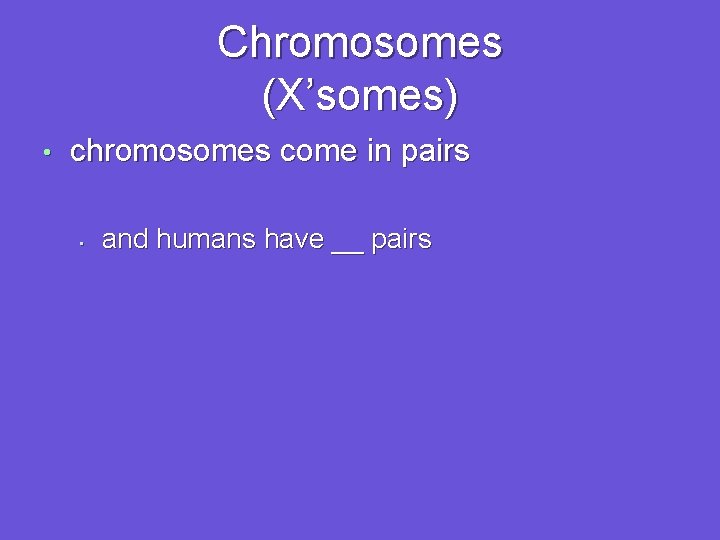 Chromosomes
(X’somes)

• chromosomes come in pairs

• and humans have __ pairs